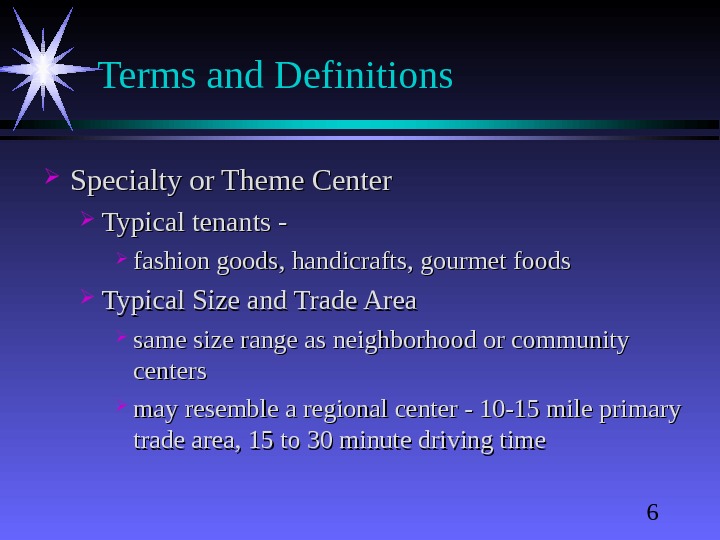 Terms and Definitions

Specialty or Theme Center

Typical tenants -

fashion goods, handicrafts, gourmet foods

Typical Size and Trade Area

same size range as neighborhood or community centers

may resemble a regional center - 10-15 mile primary trade area, 15 to 30 minute driving time

6